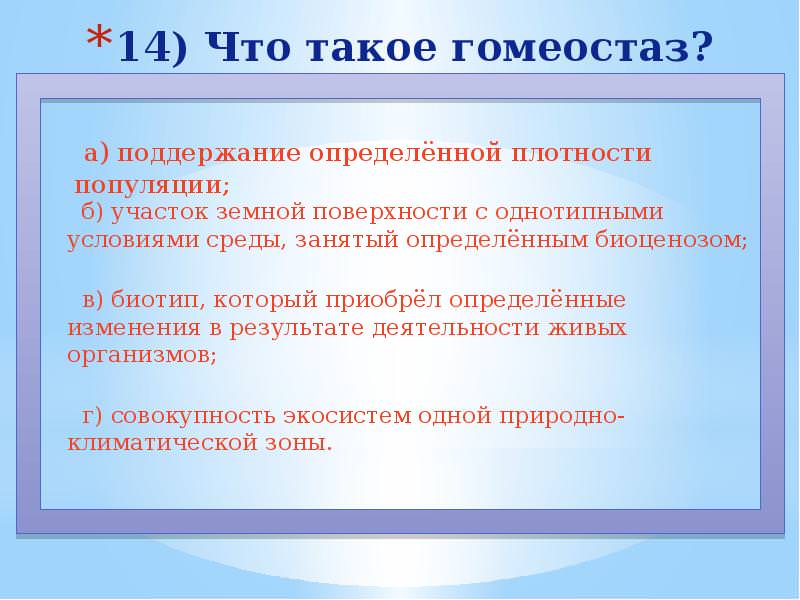 *14) Что такое гомеостаз?

а) поддержание определённой плотности популяции;

б) участок земной поверхности с однотипными условиями среды, занятый определённым биоценозом;

в) биотип, который приобрёл определённые изменения в результате деятельности живых организмов;

г) совокупность экосистем одной природно-климатической зоны.